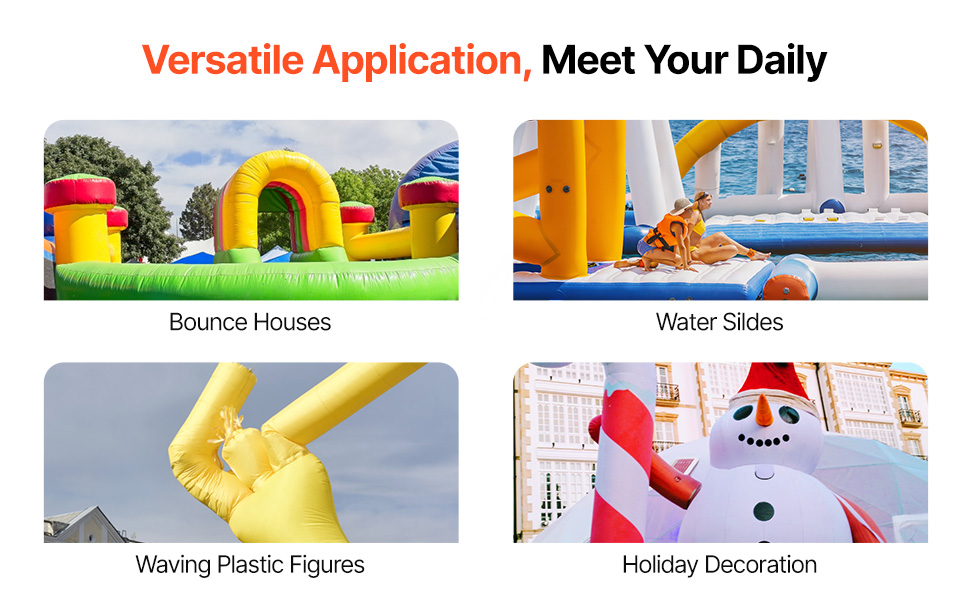 Versatile Application, Meet Your Daily

Bounce Houses

Water Sildes

Waving Plastic Figures

Holiday Decoration